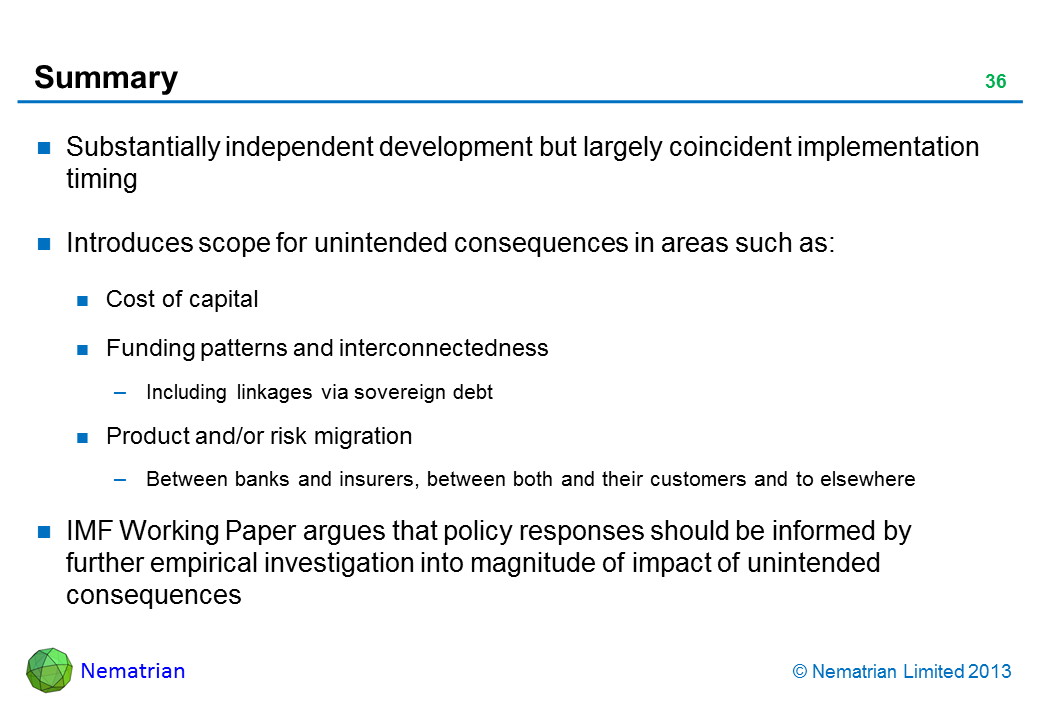 Summary

36

- Substantially independent development but largely coincident implementation timing

- Introduces scope for unintended consequences in areas such as:

  - Cost of capital

  - Funding patterns and interconnectedness

    – Including linkages via sovereign debt

  - Product and/or risk migration

    – Between banks and insurers, between both and their customers and to elsewhere

- IMF Working Paper argues that policy responses should be informed by further empirical investigation into magnitude of impact of unintended consequences

Nematrian

© Nematrian Limited 2013